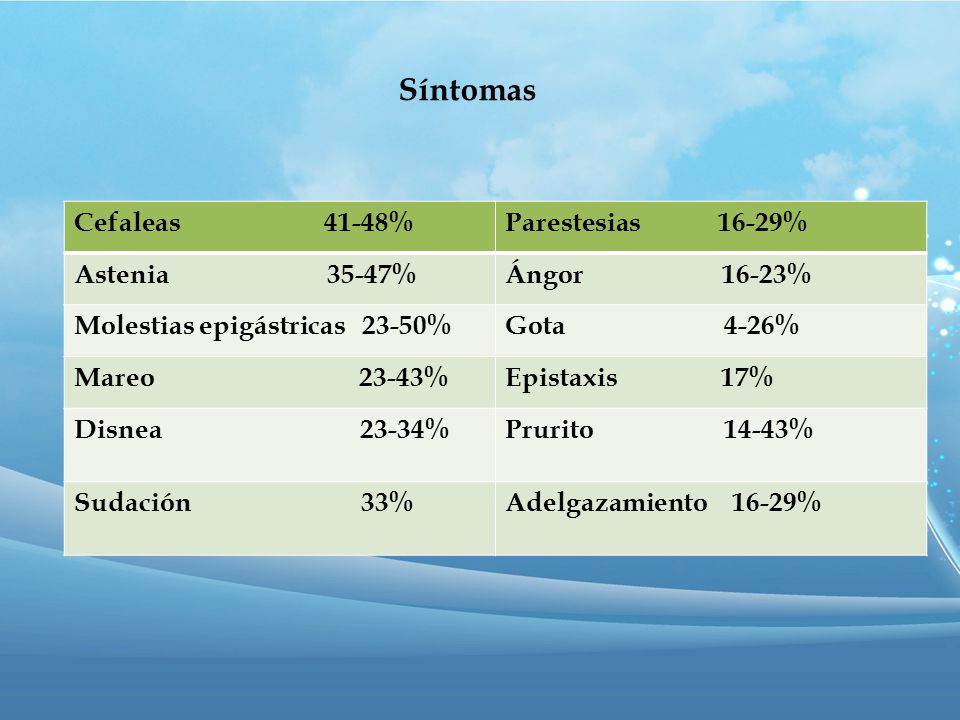 Síntomas

| Cefaleas 41-48% | Parestesias 16-29% |
|---|---|
| Astenia 35-47% | Ángor 16-23% |
| Molestias epigástricas 23-50% | Gota 4-26% |
| Mareo 23-43% | Epistaxis 17% |
| Disnea 23-34% | Prurito 14-43% |
| Sudación 33% | Adelgazamiento 16-29% |